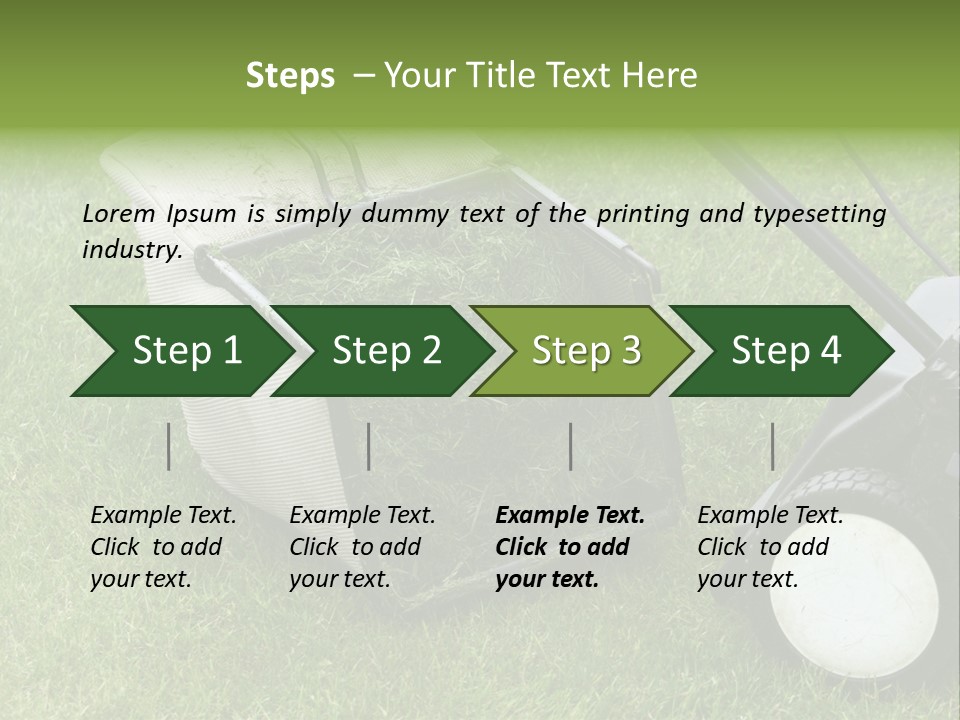 Steps – Your Title Text Here

Lorem Ipsum is simply dummy text of the printing and typesetting industry.

Step 1

Step 2

Step 3

Step 4

Example Text. Click to add your text.

Example Text. Click to add your text.

Example Text. Click to add your text.

Example Text. Click to add your text.